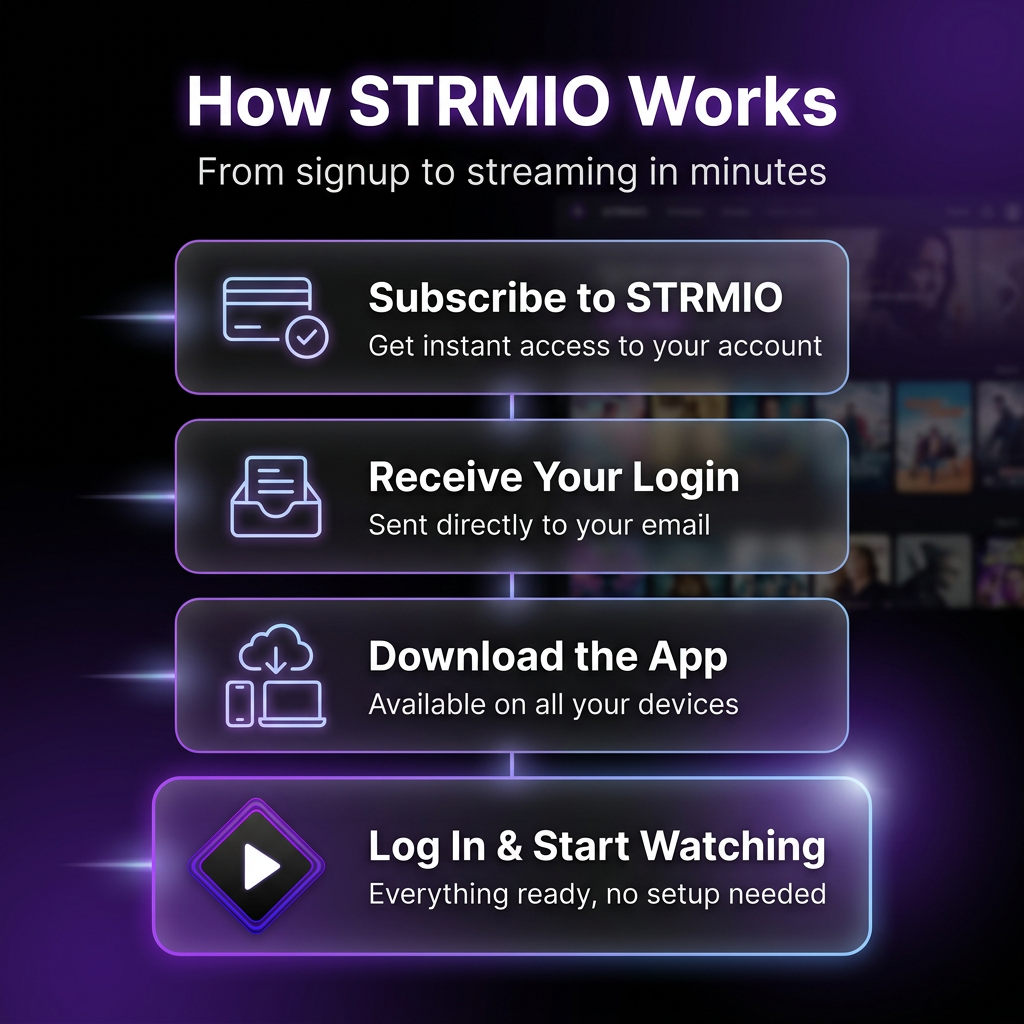 How STRMIO Works

From signup to streaming in minutes

Subscribe to STRMIO
Get instant access to your account

Receive Your Login
Sent directly to your email

Download the App
Available on all your devices

Log In & Start Watching
Everything ready, no setup needed